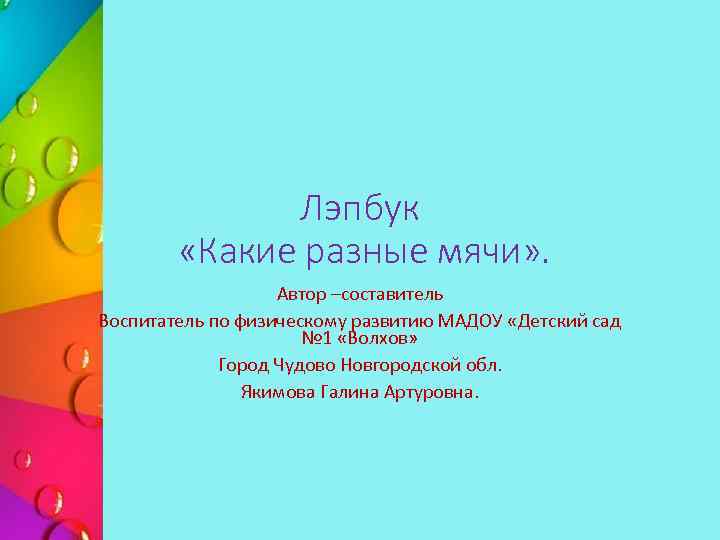 Лэпбук
«Какие разные мячи».

Автор –составитель
Воспитатель по физическому развитию МАДОУ «Детский сад №1 «Волхов»
Город Чудово Новгородской обл.
Якимова Галина Артуровна.